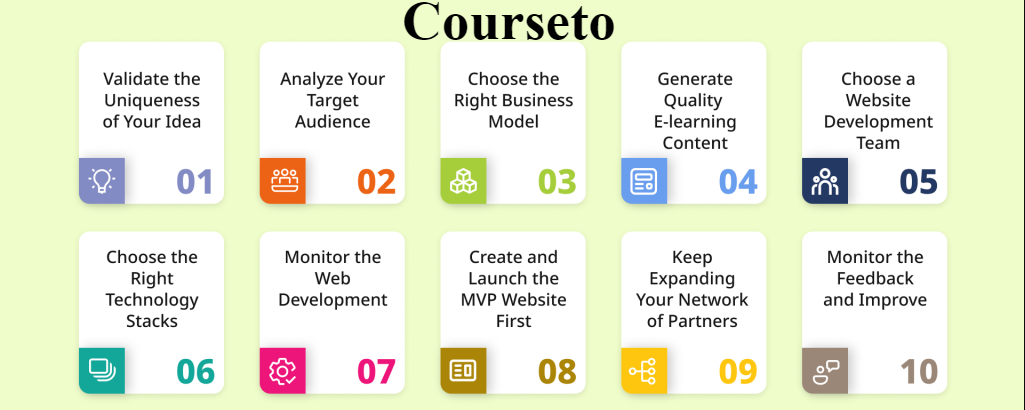 Courseto

Validate the Uniqueness of Your Idea
01

Analyze Your Target Audience
02

Choose the Right Business Model
03

Generate Quality E-learning Content
04

Choose a Website Development Team
05

Choose the Right Technology Stacks
06

Monitor the Web Development
07

Create and Launch the MVP Website First
08

Keep Expanding Your Network of Partners
09

Monitor the Feedback and Improve
10